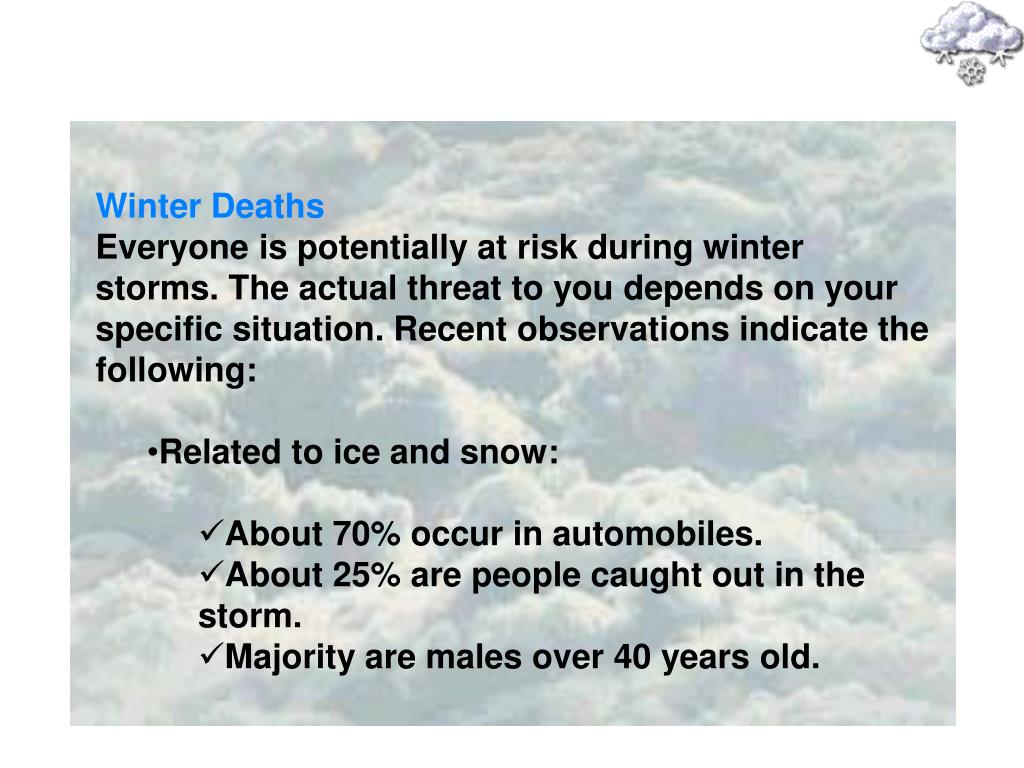 Winter Deaths
Everyone is potentially at risk during winter storms. The actual threat to you depends on your specific situation. Recent observations indicate the following:

•Related to ice and snow:

✓About 70% occur in automobiles.
✓About 25% are people caught out in the storm.
✓Majority are males over 40 years old.